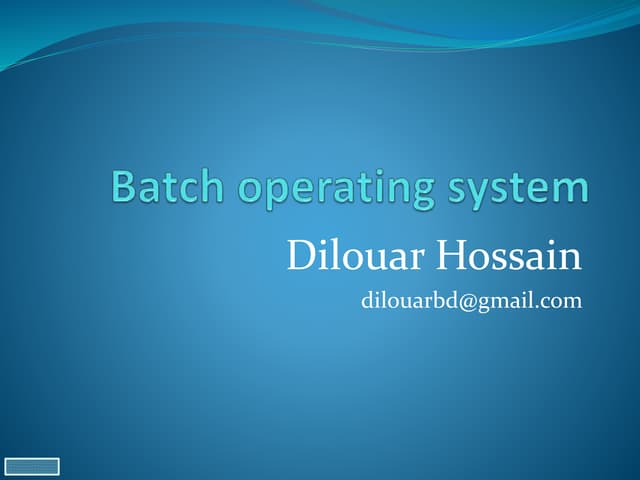 Batch operating system

Dilouar Hossain

dilouarbd@gmail.com